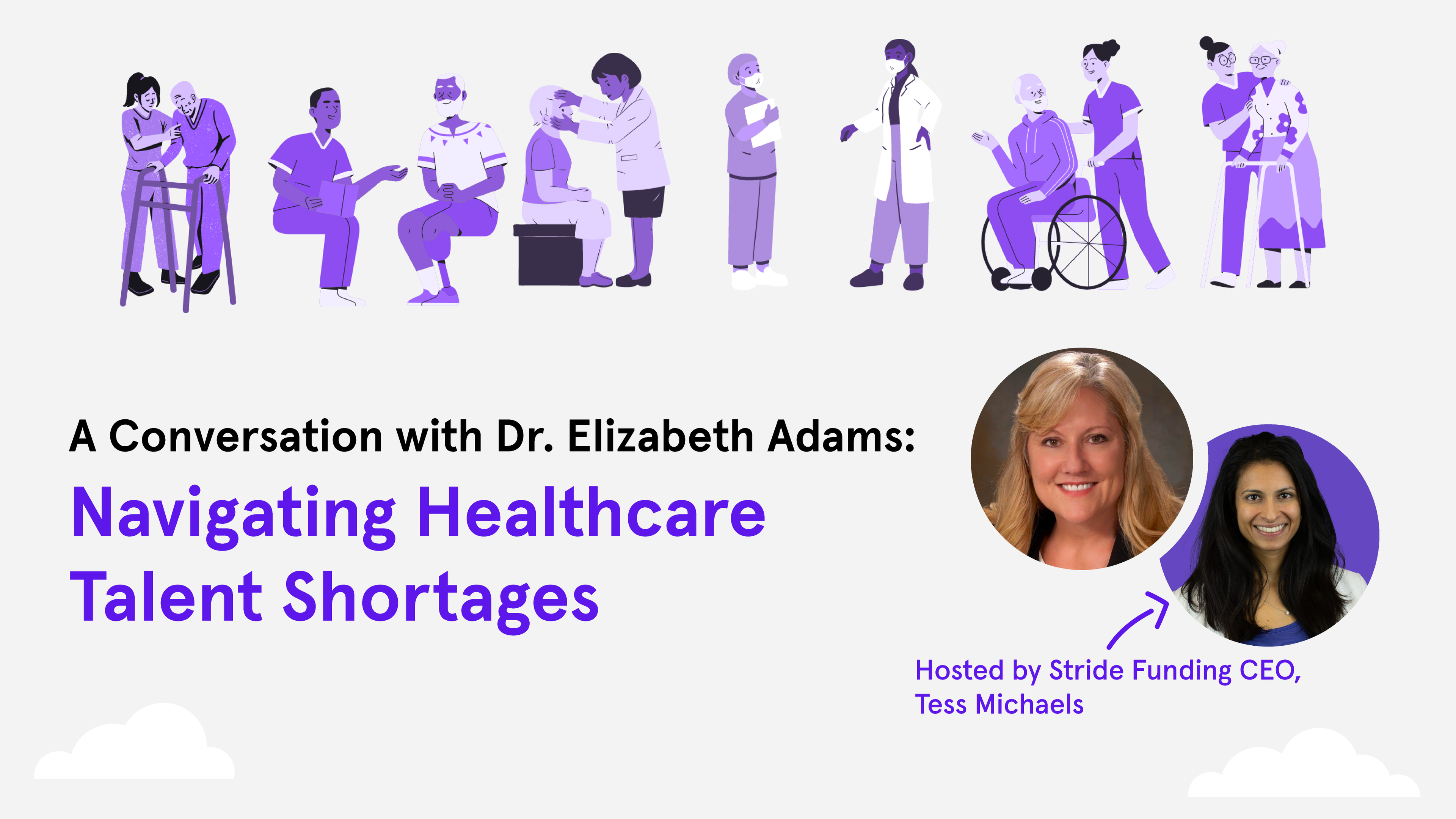 A Conversation with Dr. Elizabeth Adams:

Navigating Healthcare Talent Shortages

Hosted by Stride Funding CEO, Tess Michaels